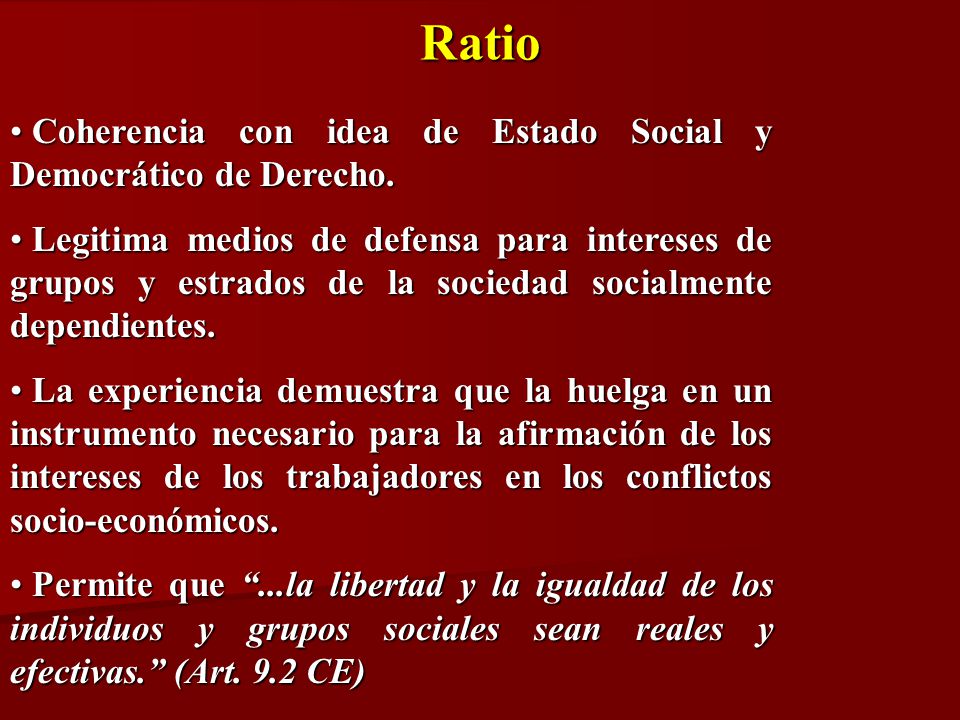 Ratio

• Coherencia con idea de Estado Social y Democrático de Derecho.

• Legitima medios de defensa para intereses de grupos y estrados de la sociedad socialmente dependientes.

• La experiencia demuestra que la huelga en un instrumento necesario para la afirmación de los intereses de los trabajadores en los conflictos socio-económicos.

• Permite que “...la libertad y la igualdad de los individuos y grupos sociales sean reales y efectivas.” (Art. 9.2 CE)